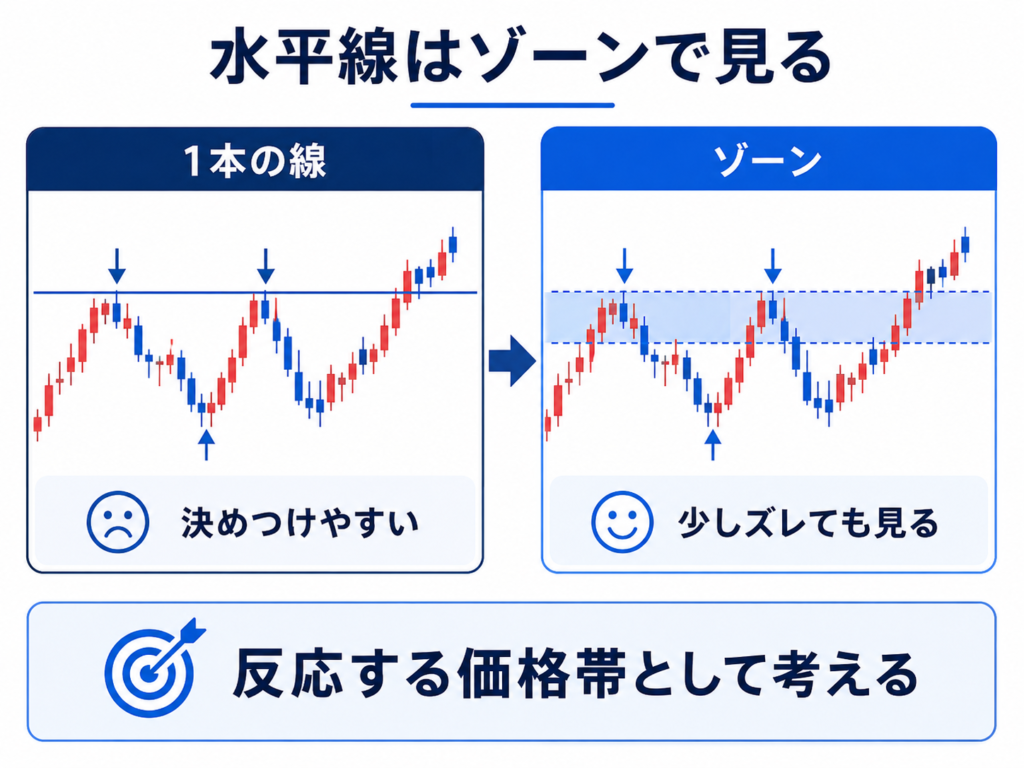 水平線はゾーンで見る

1本の線

決めつけやすい

ゾーン

少しズレても見る

反応する価格帯として考える